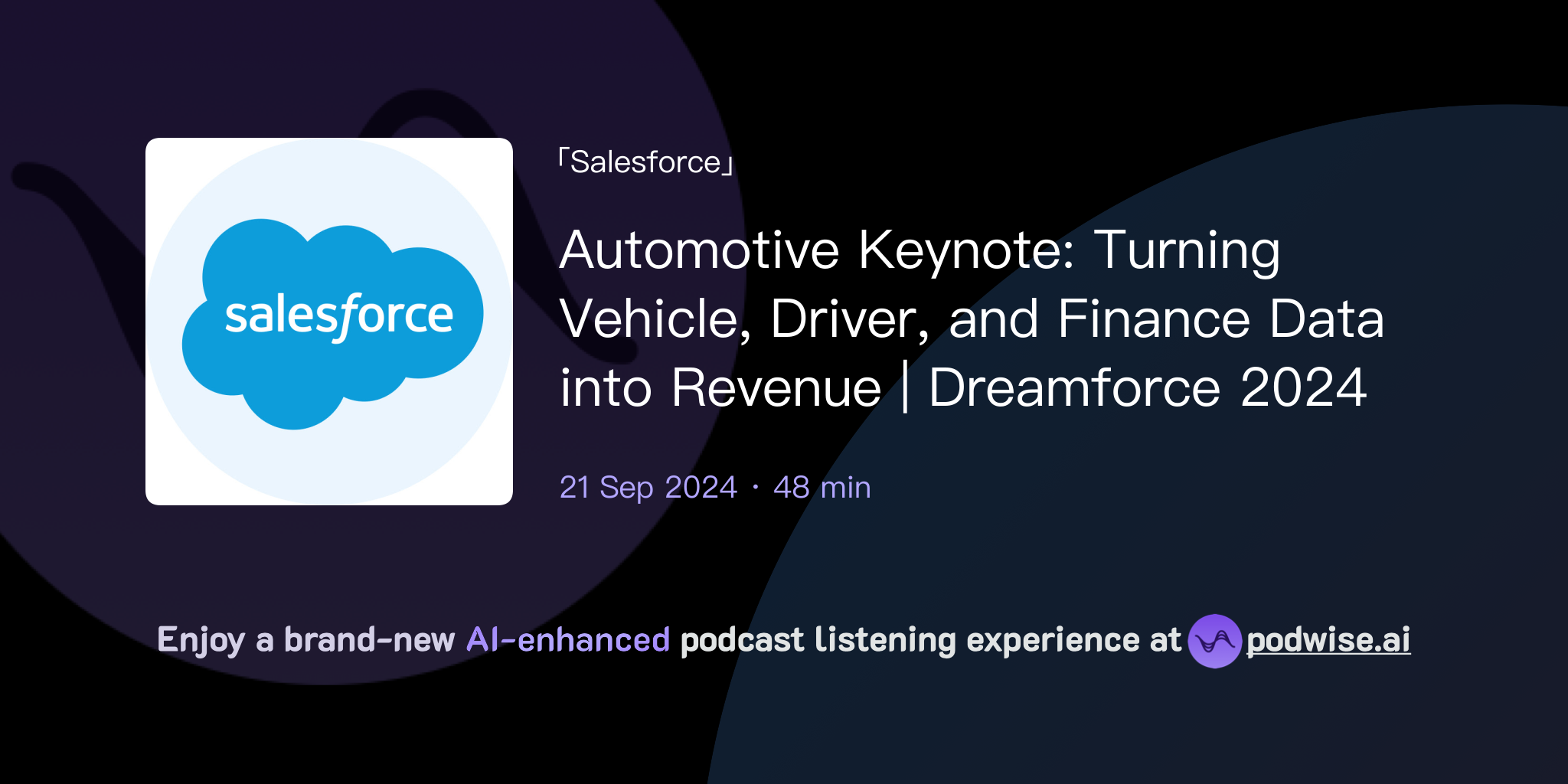 salesforce

「Salesforce」

Automotive Keynote: Turning Vehicle, Driver, and Finance Data into Revenue | Dreamforce 2024

21 Sep 2024 · 48 min

Enjoy a brand-new AI-enhanced podcast listening experience at podwise.ai